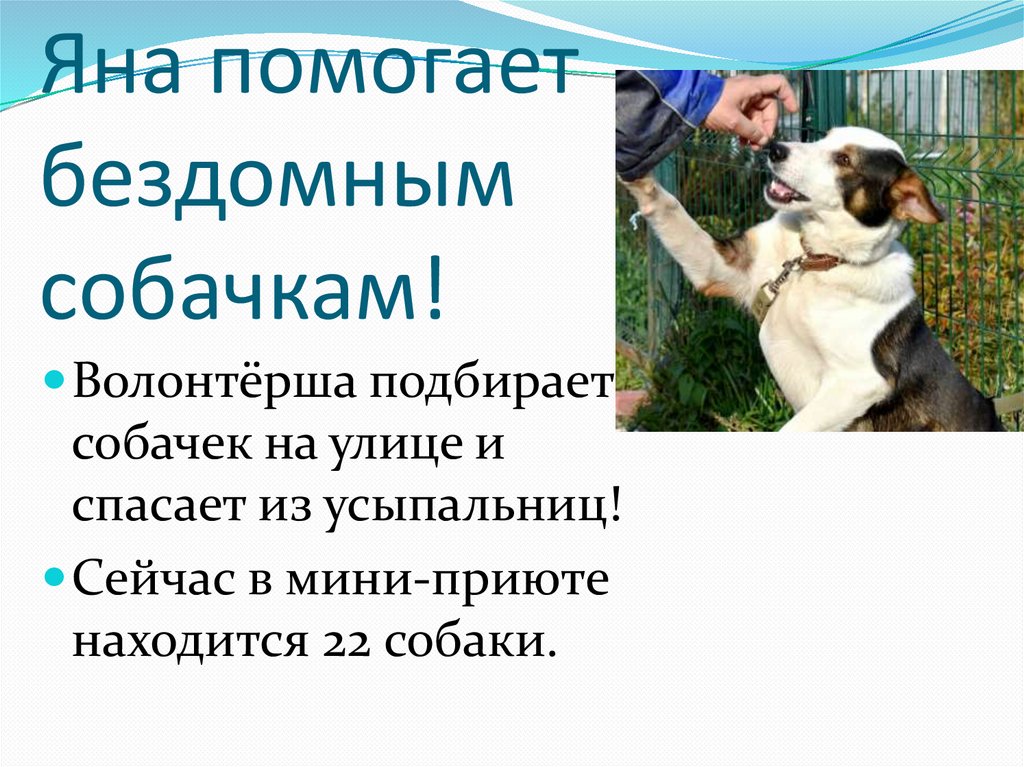 Яна помогает бездомным собачкам!

Волонтёрша подбирает собачек на улице и спасает из усыпальниц!

Сейчас в мини-приюте находится 22 собаки.